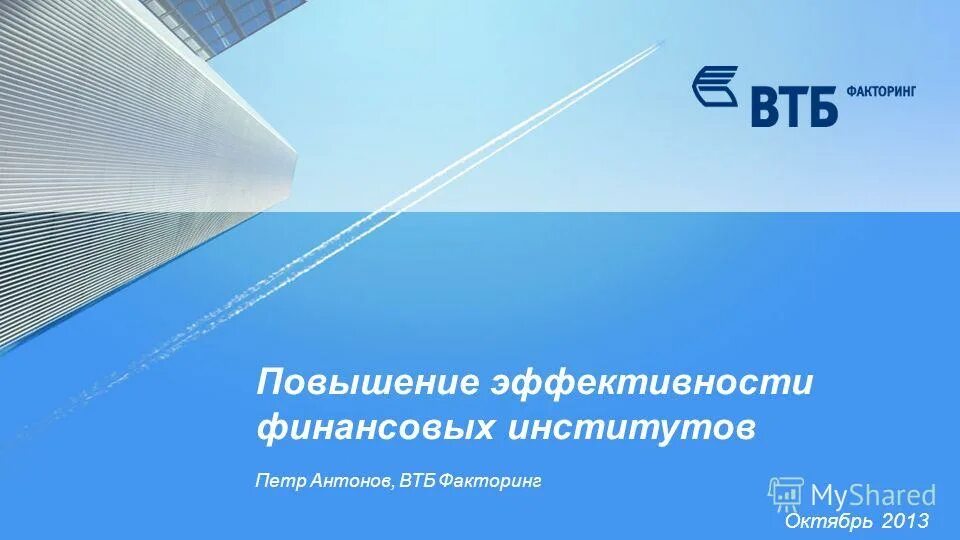 ВТБ ФАКТОРИНГ

Повышение эффективности финансовых институтов

Петр Антонов, ВТБ Факторинг

MyShared

Октябрь 2013